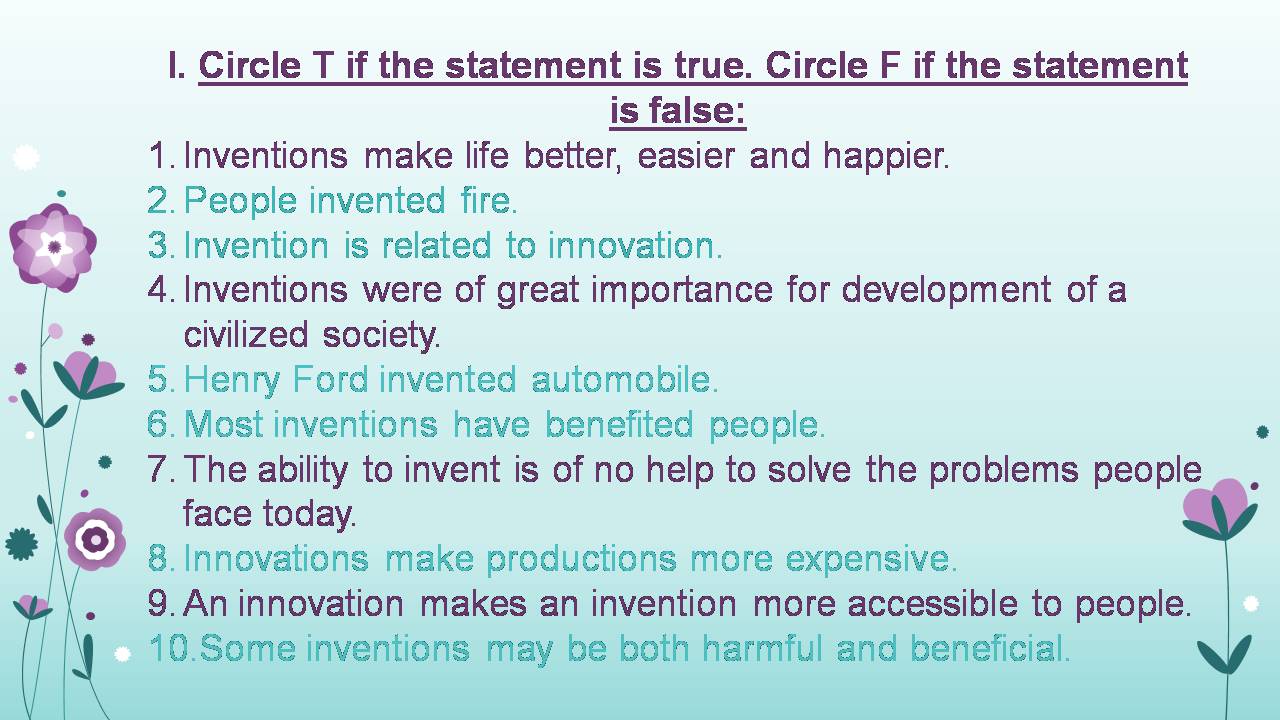 I. Circle T if the statement is true. Circle F if the statement is false:

1. Inventions make life better, easier and happier.
2. People invented fire.
3. Invention is related to innovation.
4. Inventions were of great importance for development of a civilized society.
5. Henry Ford invented automobile.
6. Most inventions have benefited people.
7. The ability to invent is of no help to solve the problems people face today.
8. Innovations make productions more expensive.
9. An innovation makes an invention more accessible to people.
10. Some inventions may be both harmful and beneficial.